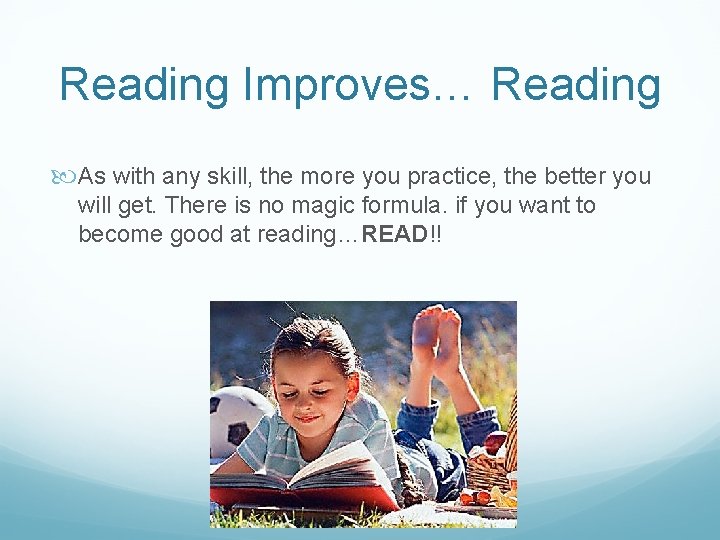 Reading Improves… Reading

As with any skill, the more you practice, the better you will get. There is no magic formula. if you want to become good at reading…READ!!